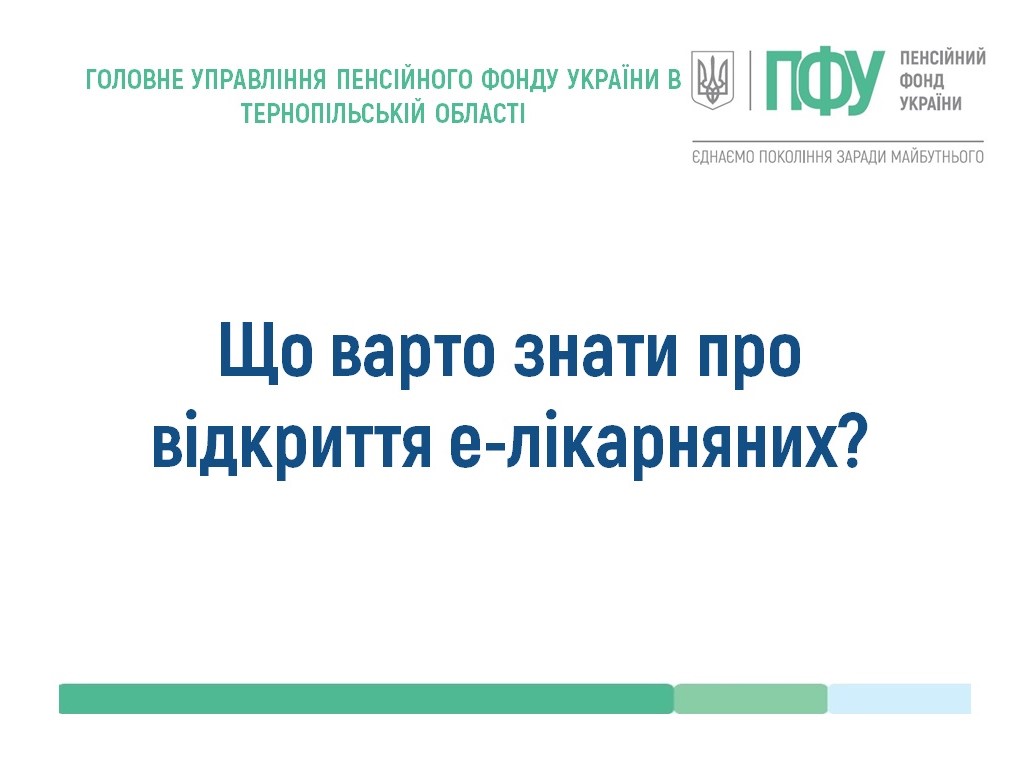 ГОЛОВНЕ УПРАВЛІННЯ ПЕНСІЙНОГО ФОНДУ УКРАЇНИ В ТЕРНОПІЛЬСЬКІЙ ОБЛАСТІ

ПФУ ПЕНСІЙНИЙ ФОНД УКРАЇНИ

ЄДНАЄМО ПОКОЛІННЯ ЗАРАДИ МАЙБУТНЬОГО

Що варто знати про відкриття е-лікарняних?